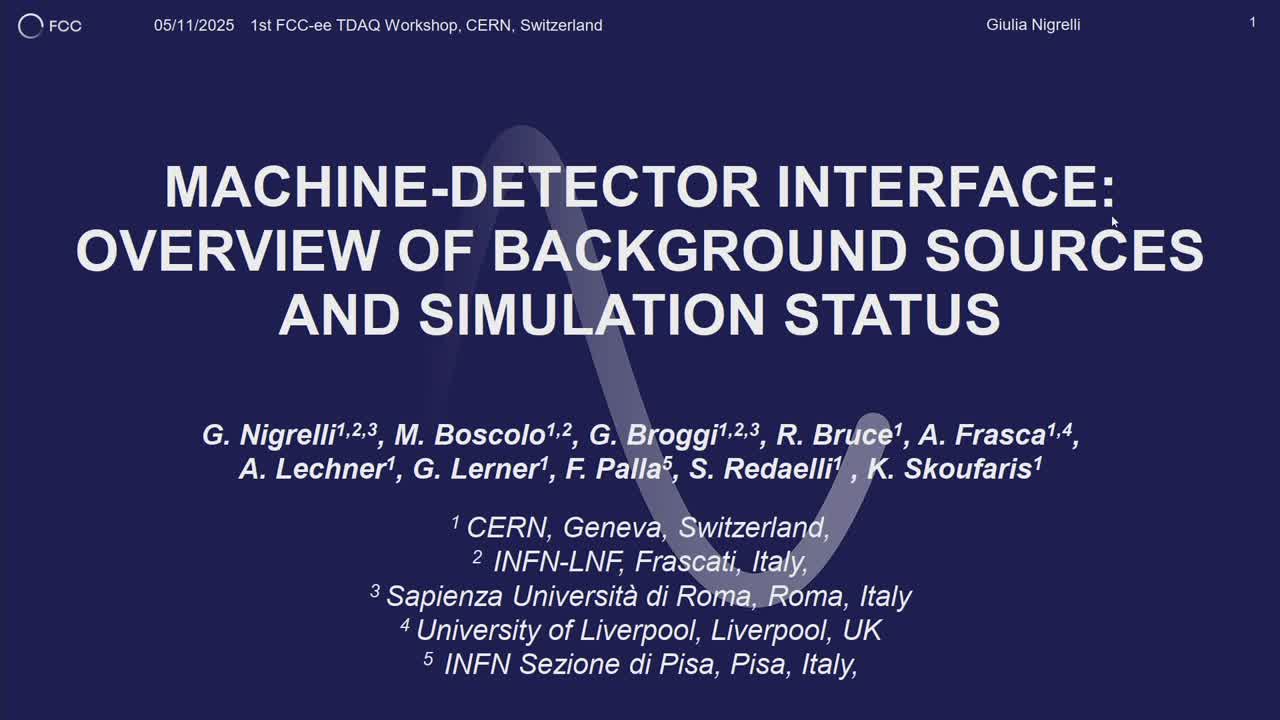 FCC 05/11/2025 1st FCC-ee TDAQ Workshop, CERN, Switzerland Giulia Nigrelli 1

MACHINE-DETECTOR INTERFACE: OVERVIEW OF BACKGROUND SOURCES AND SIMULATION STATUS

G. Nigrelli$^{1,2,3}$, M. Boscolo$^{1,2}$, G. Broggi$^{1,2,3}$, R. Bruce$^{1}$, A. Frasca$^{1,4}$, A. Lechner$^{1}$, G. Lerner$^{1}$, F. Palla$^{5}$, S. Redaelli$^{1}$ , K. Skoufaris$^{1}$

$^{1}$ CERN, Geneva, Switzerland,
$^{2}$ INFN-LNF, Frascati, Italy,
$^{3}$ Sapienza Università di Roma, Roma, Italy
$^{4}$ University of Liverpool, Liverpool, UK
$^{5}$ INFN Sezione di Pisa, Pisa, Italy,